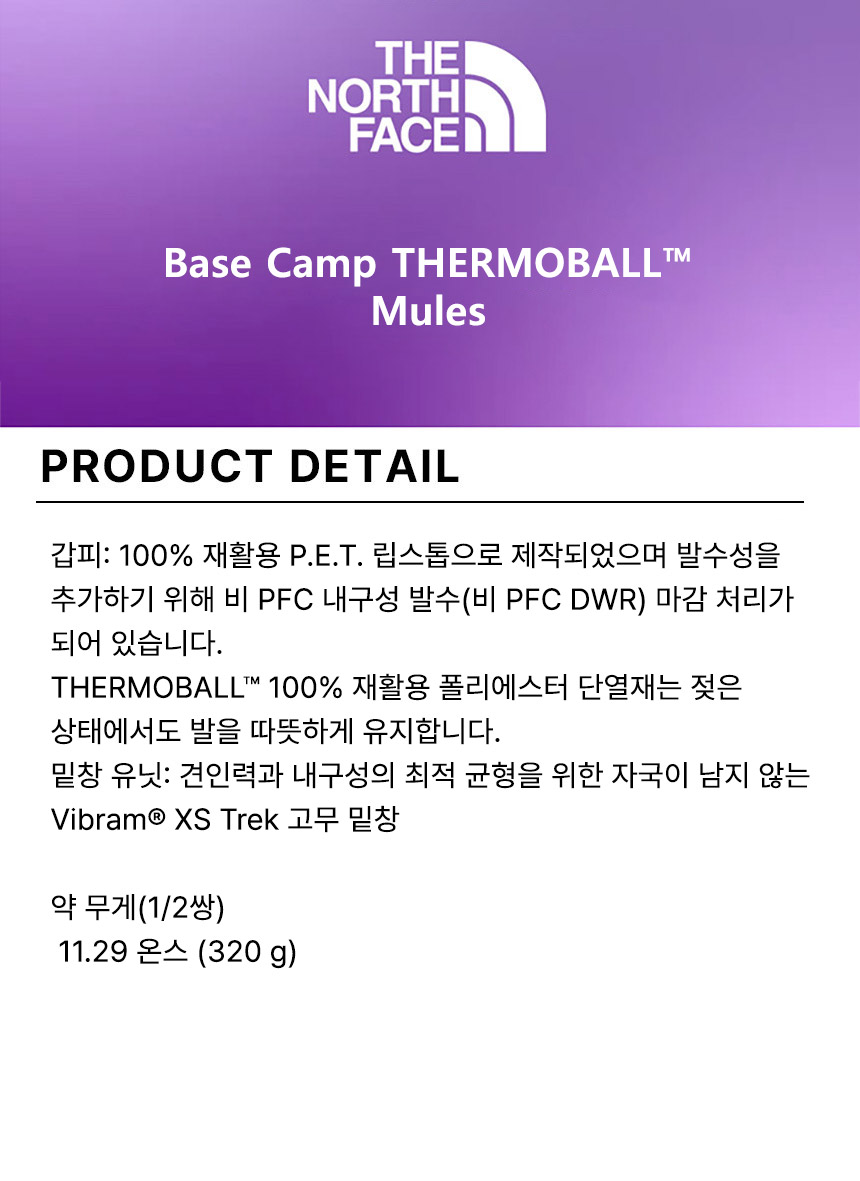 THE NORTH FACE

Base Camp THERMOBALL™ Mules

PRODUCT DETAIL

갑피: 100% 재활용 P.E.T. 립스톱으로 제작되었으며 발수성을 추가하기 위해 비 PFC 내구성 발수(비 PFC DWR) 마감 처리가 되어 있습니다.
THERMOBALL™ 100% 재활용 폴리에스터 단열재는 젖은 상태에서도 발을 따뜻하게 유지합니다.
밑창 유닛: 견인력과 내구성의 최적 균형을 위한 자국이 남지 않는 Vibram® XS Trek 고무 밑창

약 무게(1/2쌍)
11.29 온스 (320 g)